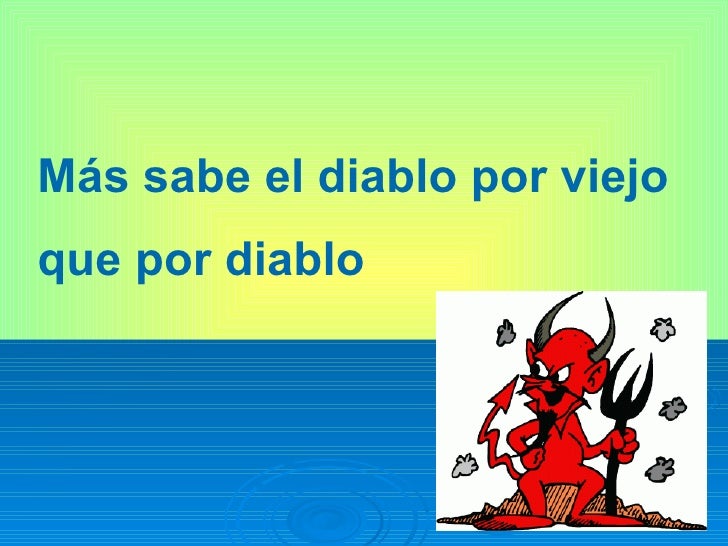 Más sabe el diablo por viejo que por diablo